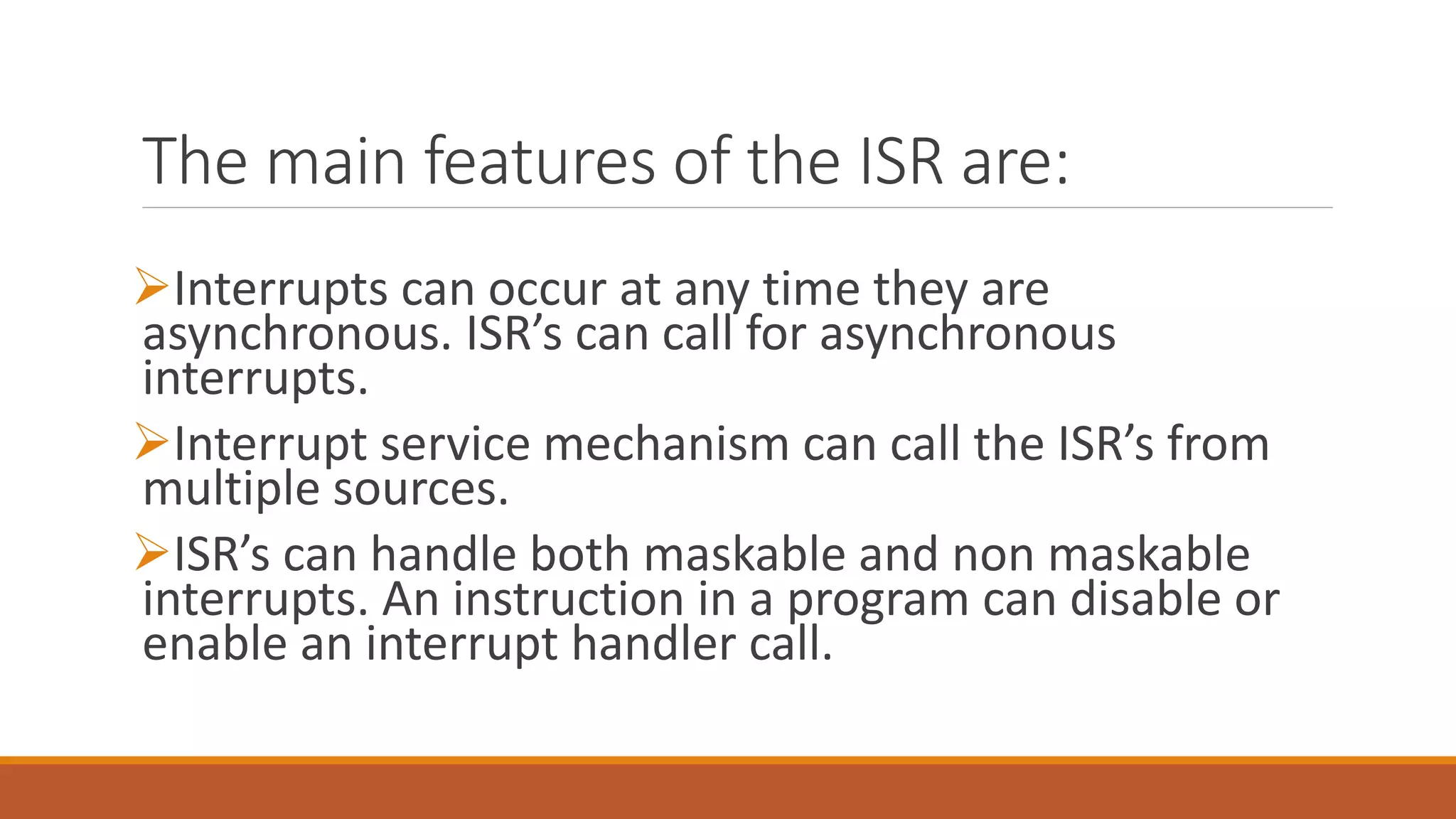 The main features of the ISR are:

➢Interrupts can occur at any time they are asynchronous. ISR’s can call for asynchronous interrupts.

➢Interrupt service mechanism can call the ISR’s from multiple sources.

➢ISR’s can handle both maskable and non maskable interrupts. An instruction in a program can disable or enable an interrupt handler call.